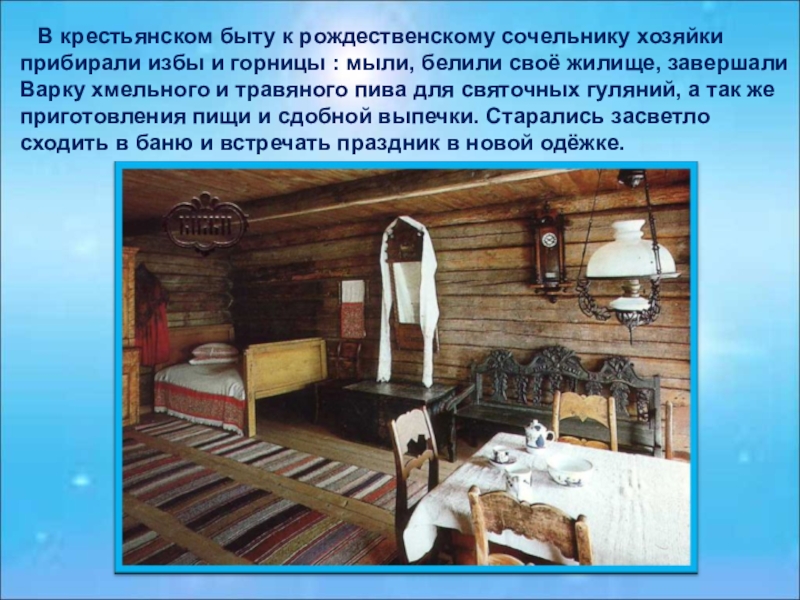 В крестьянском быту к рождественскому сочельнику хозяйки прибирали избы и горницы : мыли, белили своё жилище, завершали Варку хмельного и травяного пива для святочных гуляний, а так же приготовления пищи и сдобной выпечки. Старались засветло сходить в баню и встречать праздник в новой одёжке.